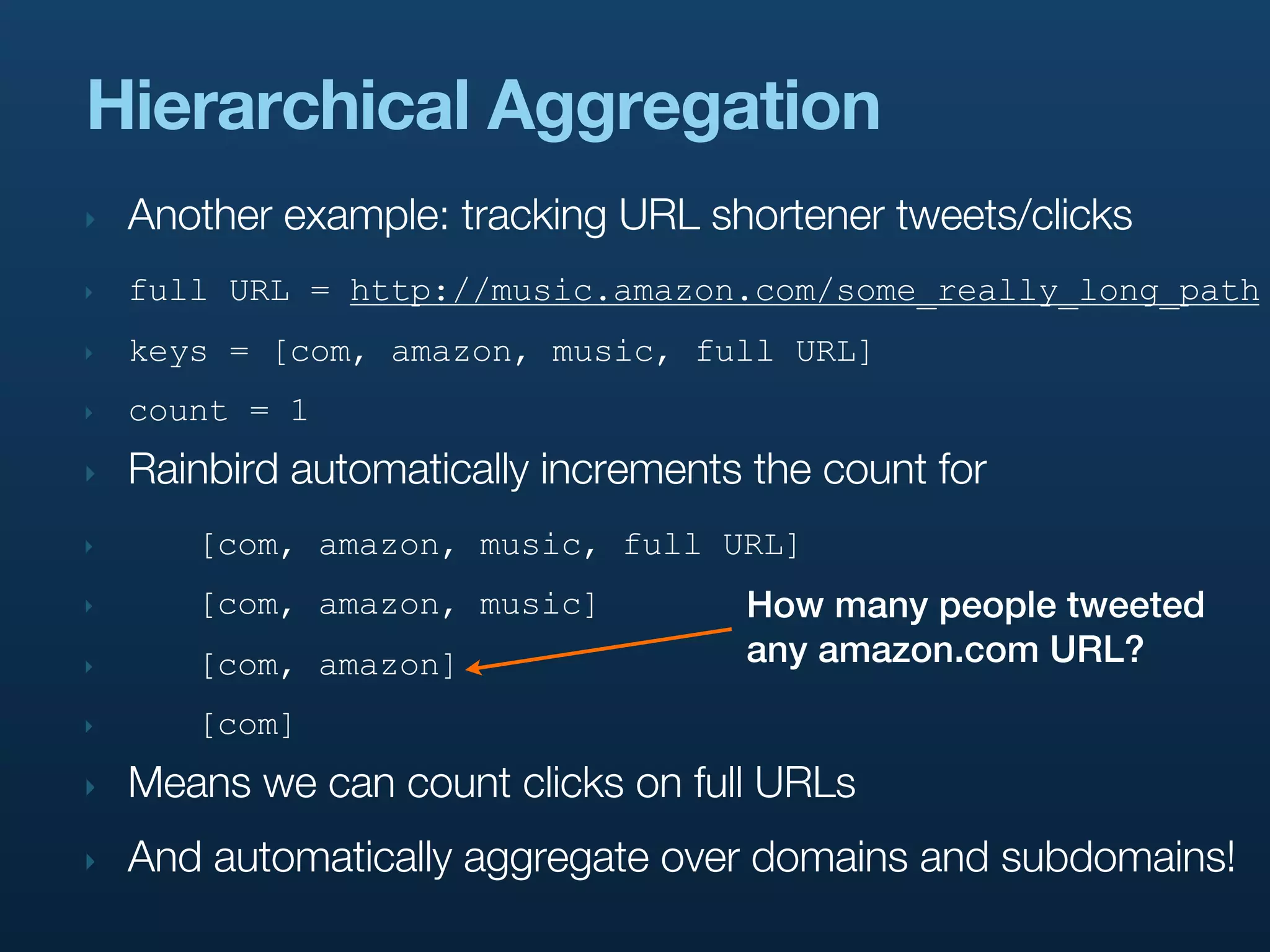 Hierarchical Aggregation

Another example: tracking URL shortener tweets/clicks

full URL = http://music.amazon.com/some_really_long_path

keys = [com, amazon, music, full URL]

count = 1

Rainbird automatically increments the count for

[com, amazon, music, full URL]

[com, amazon, music]

[com, amazon]

[com]

How many people tweeted any amazon.com URL?

Means we can count clicks on full URLs

And automatically aggregate over domains and subdomains!